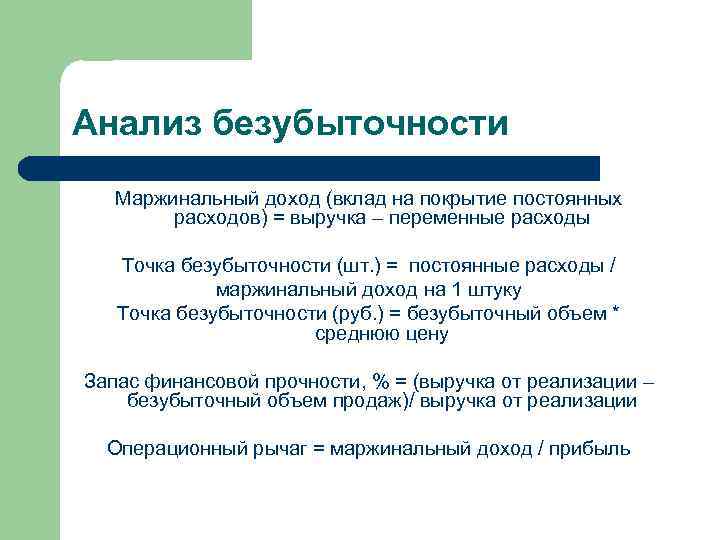 Анализ безубыточности

Маржинальный доход (вклад на покрытие постоянных расходов) = выручка – переменные расходы

Точка безубыточности (шт.) = постоянные расходы / маржинальный доход на 1 штуку
Точка безубыточности (руб.) = безубыточный объем * среднюю цену

Запас финансовой прочности, % = (выручка от реализации – безубыточный объем продаж)/ выручка от реализации

Операционный рычаг = маржинальный доход / прибыль